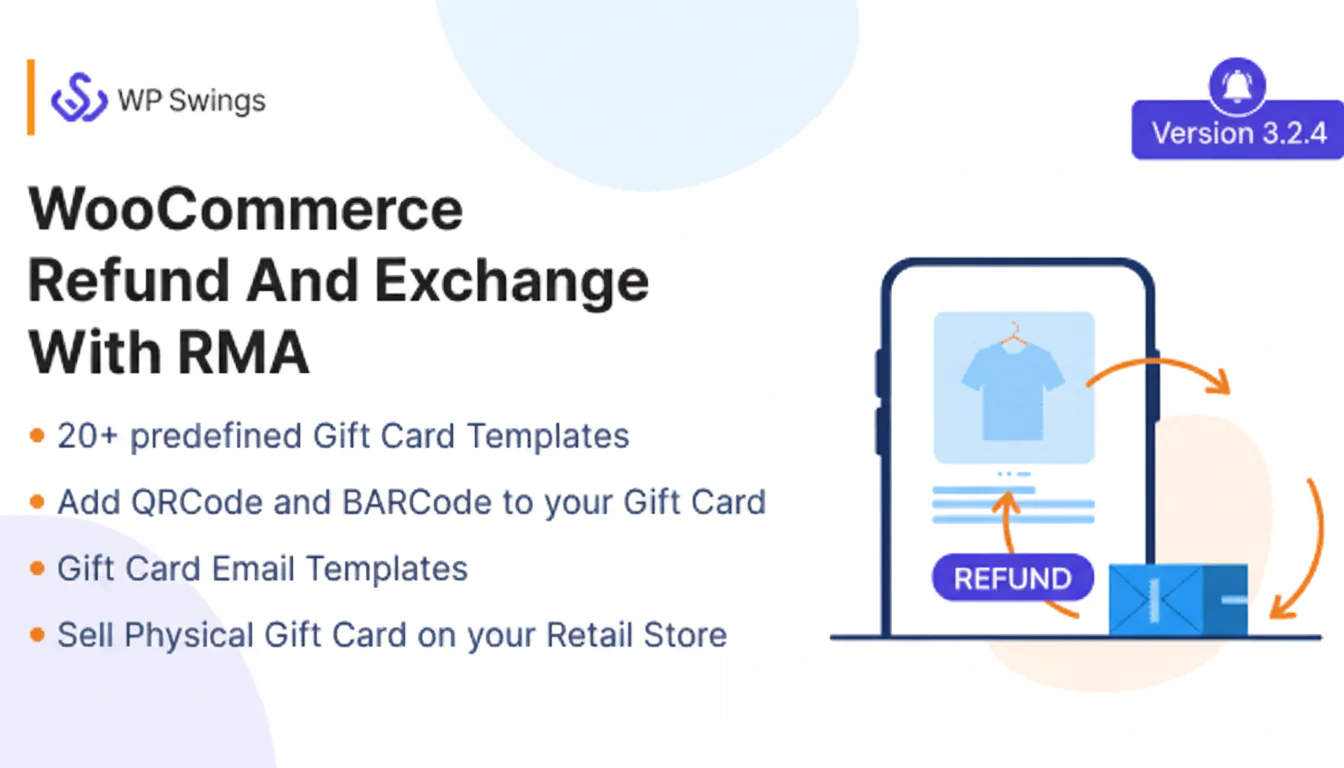 WP Swings

Version 3.2.4

WooCommerce Refund And Exchange With RMA

• 20+ predefined Gift Card Templates
• Add QRCode and BARCode to your Gift Card
• Gift Card Email Templates
• Sell Physical Gift Card on your Retail Store

REFUND